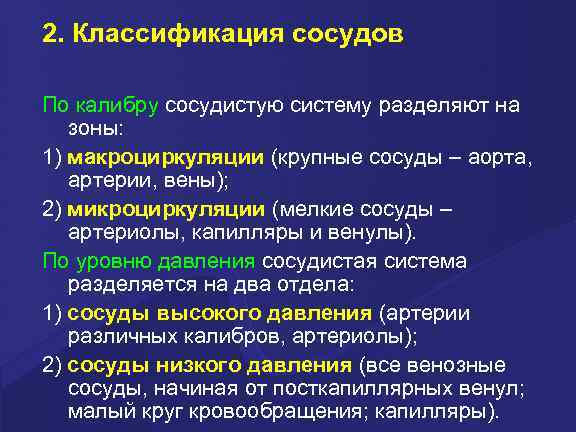 2. Классификация сосудов

По калибру сосудистую систему разделяют на зоны:

1) макроциркуляции (крупные сосуды – аорта, артерии, вены);

2) микроциркуляции (мелкие сосуды – артериолы, капилляры и венулы).

По уровню давления сосудистая система разделяется на два отдела:

1) сосуды высокого давления (артерии различных калибров, артериолы);

2) сосуды низкого давления (все венозные сосуды, начиная от посткапиллярных венул; малый круг кровообращения; капилляры).